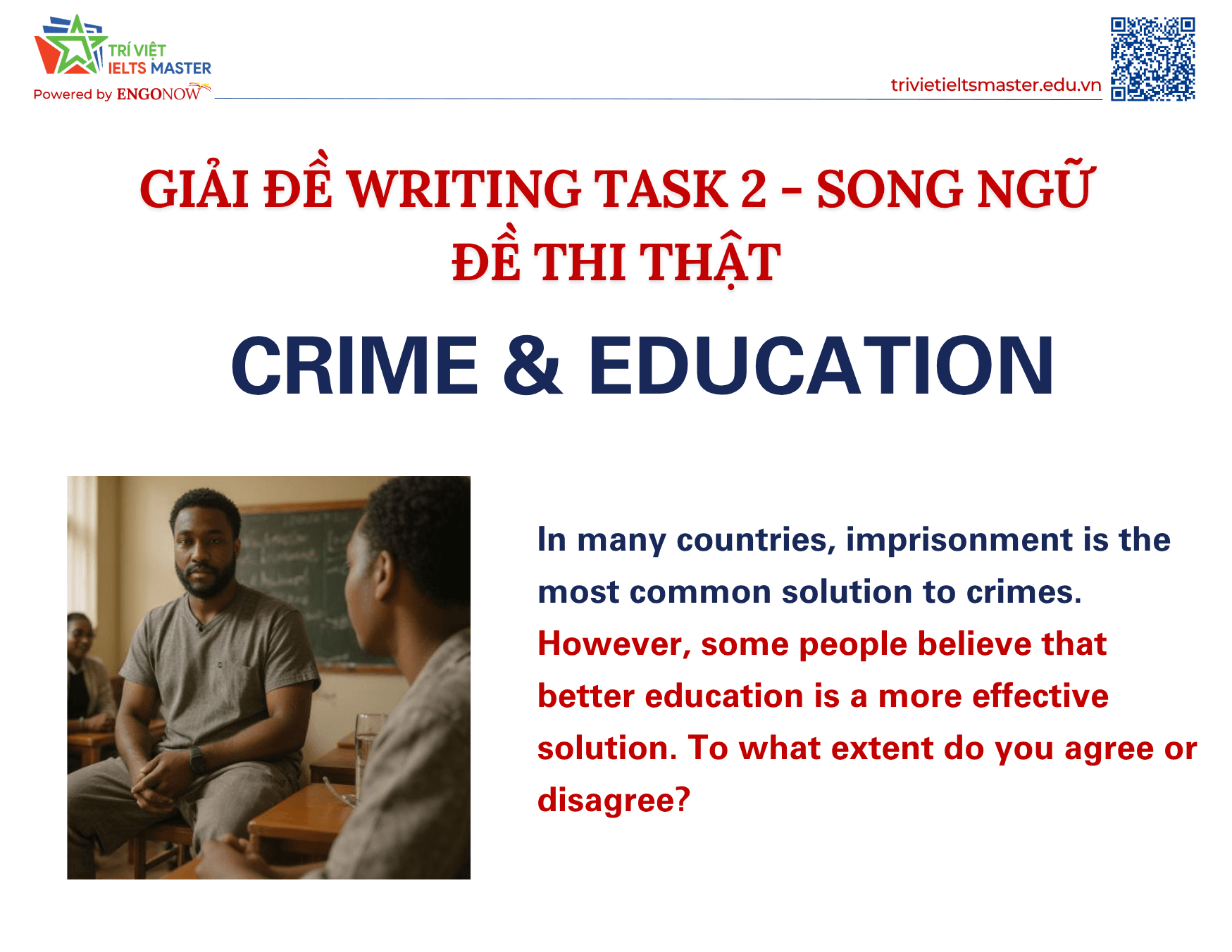 TRÍ VIỆT IELTS MASTER
Powered by ENGONOW

trivietieltsmaster.edu.vn

GIẢI ĐỀ WRITING TASK 2 - SONG NGỮ
ĐỀ THI THẬT

CRIME & EDUCATION

In many countries, imprisonment is the most common solution to crimes. However, some people believe that better education is a more effective solution. To what extent do you agree or disagree?